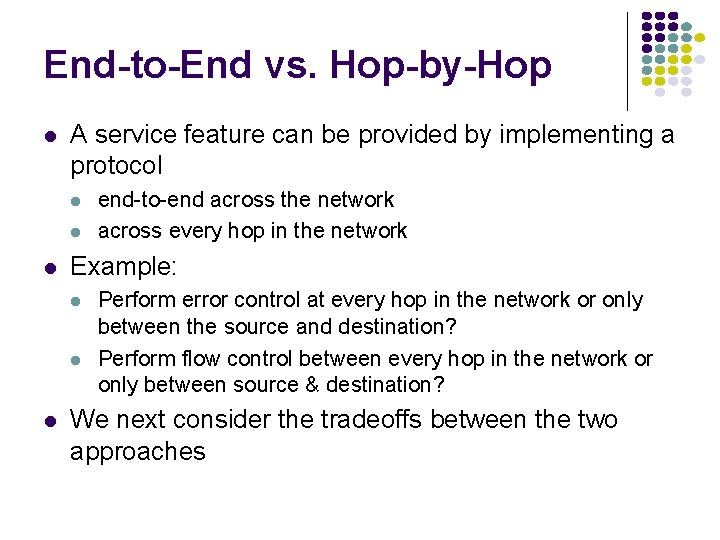 End-to-End vs. Hop-by-Hop

- A service feature can be provided by implementing a protocol
  - end-to-end across the network
  - across every hop in the network
- Example:
  - Perform error control at every hop in the network or only between the source and destination?
  - Perform flow control between every hop in the network or only between source & destination?
- We next consider the tradeoffs between the two approaches